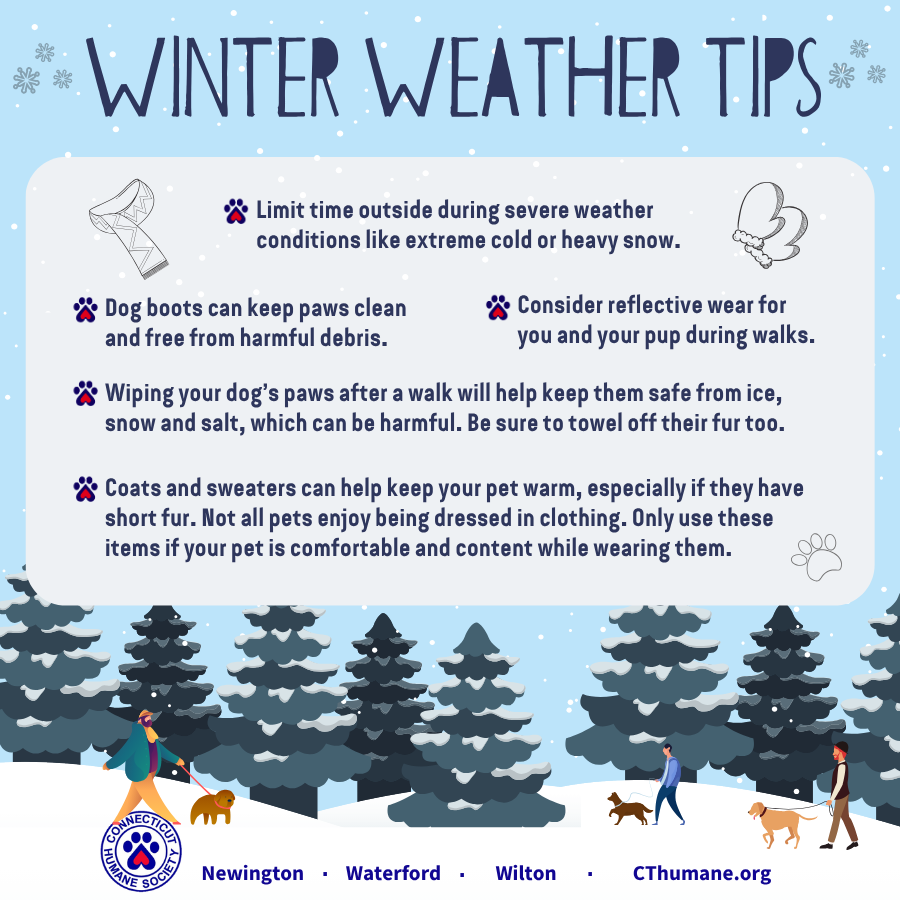 WINTER WEATHER TIPS

Limit time outside during severe weather conditions like extreme cold or heavy snow.

Dog boots can keep paws clean and free from harmful debris.

Consider reflective wear for you and your pup during walks.

Wiping your dog's paws after a walk will help keep them safe from ice, snow and salt, which can be harmful. Be sure to towel off their fur too.

Coats and sweaters can help keep your pet warm, especially if they have short fur. Not all pets enjoy being dressed in clothing. Only use these items if your pet is comfortable and content while wearing them.

CONNECTICUT HUMANE SOCIETY

Newington · Waterford · Wilton · CThumane.org